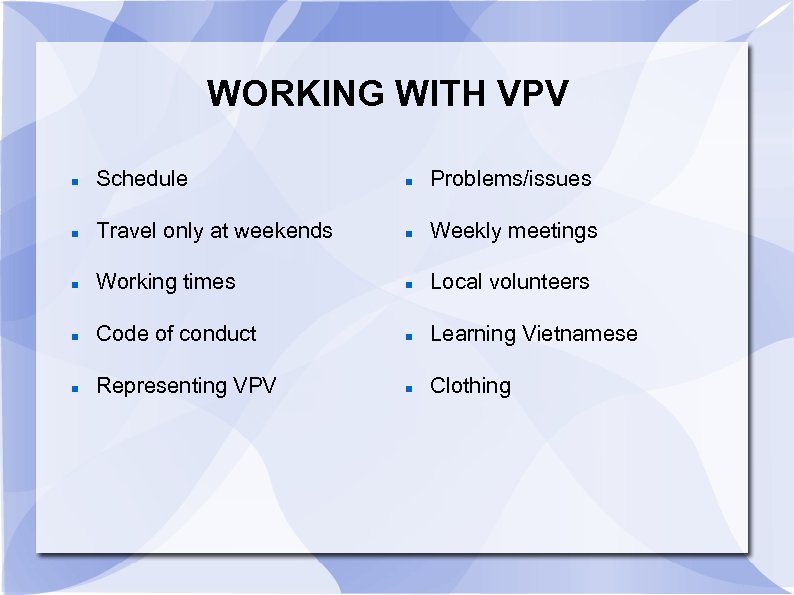 WORKING WITH VPV

- Schedule
- Travel only at weekends
- Working times
- Code of conduct
- Representing VPV

- Problems/issues
- Weekly meetings
- Local volunteers
- Learning Vietnamese
- Clothing